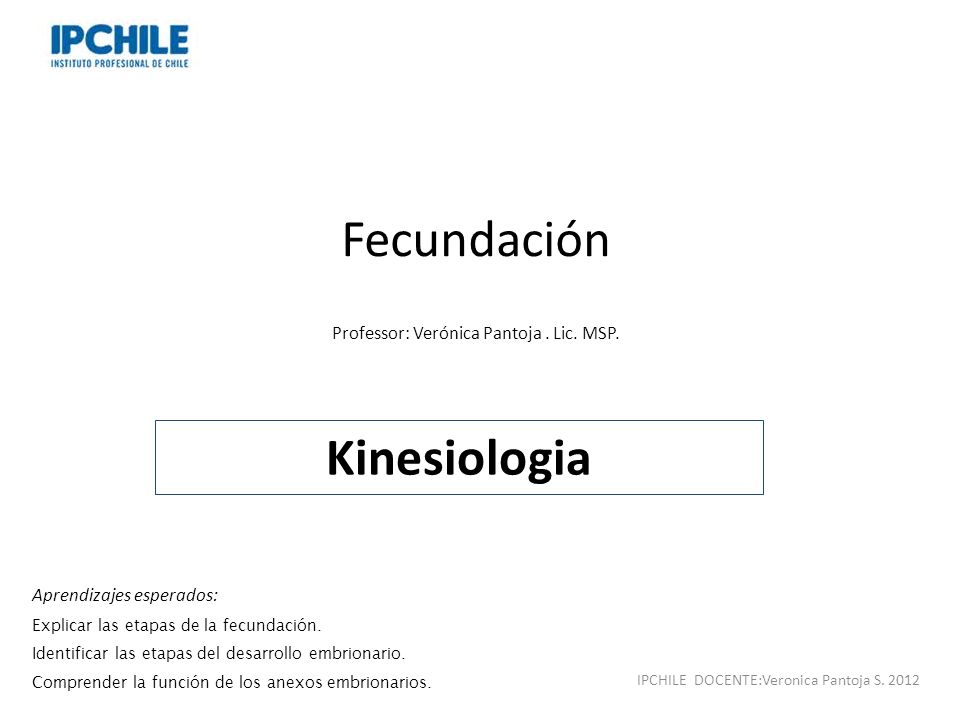 IPCHILE
INSTITUTO PROFESIONAL DE CHILE

Fecundación

Professor: Verónica Pantoja . Lic. MSP.

Kinesiologia

Aprendizajes esperados:
Explicar las etapas de la fecundación.
Identificar las etapas del desarrollo embrionario.
Comprender la función de los anexos embrionarios.

IPCHILE DOCENTE:Veronica Pantoja S. 2012